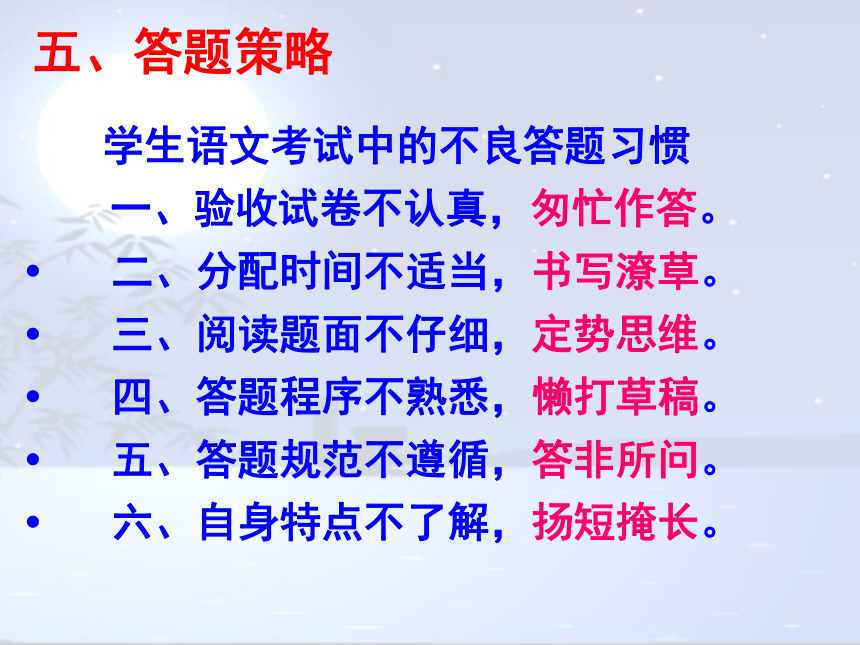 五、答题策略

学生语文考试中的不良答题习惯

一、验收试卷不认真，匆忙作答。

• 二、分配时间不适当，书写潦草。

• 三、阅读题面不仔细，定势思维。

• 四、答题程序不熟悉，懒打草稿。

• 五、答题规范不遵循，答非所问。

• 六、自身特点不了解，扬短掩长。